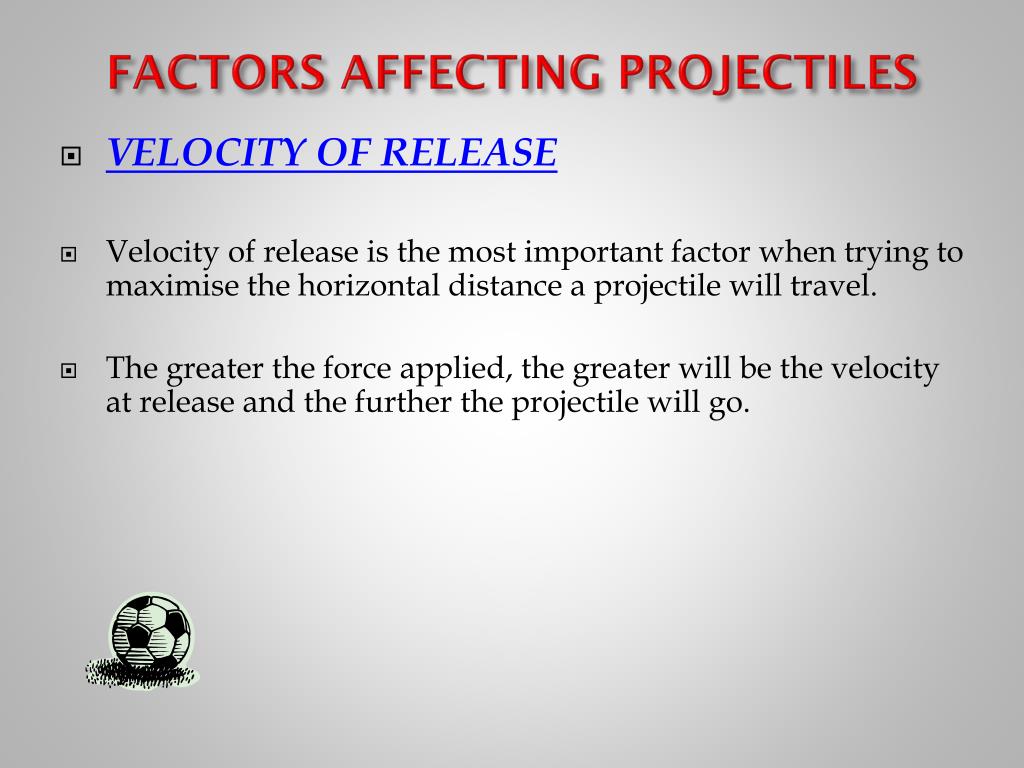 FACTORS AFFECTING PROJECTILES

VELOCITY OF RELEASE

Velocity of release is the most important factor when trying to maximise the horizontal distance a projectile will travel.

The greater the force applied, the greater will be the velocity at release and the further the projectile will go.